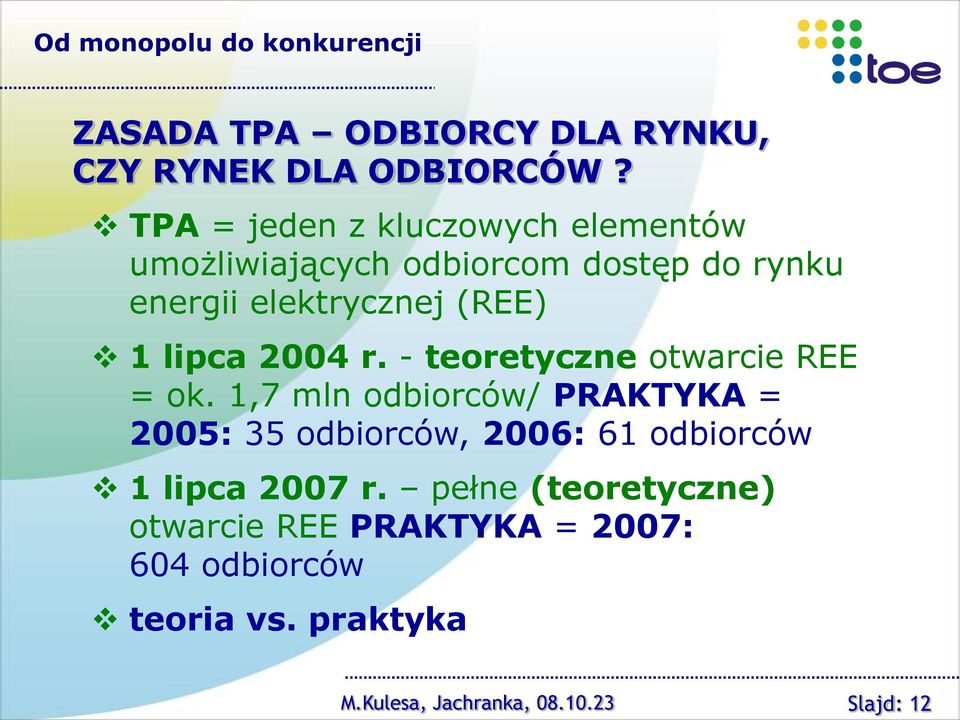 Od monopolu do konkurencji

toe

ZASADA TPA – ODBIORCY DLA RYNKU, CZY RYNEK DLA ODBIORCÓW ?

❖ TPA = jeden z kluczowych elementów umożliwiających odbiorcom dostęp do rynku energii elektrycznej (REE)

❖ 1 lipca 2004 r. - teoretyczne otwarcie REE = ok. 1,7 mln odbiorców/ PRAKTYKA = 2005: 35 odbiorców, 2006: 61 odbiorców

❖ 1 lipca 2007 r. – pełne (teoretyczne) otwarcie REE PRAKTYKA = 2007: 604 odbiorców

❖ teoria vs. praktyka

M.Kulesa, Jachranka, 08.10.23

Slajd: 12